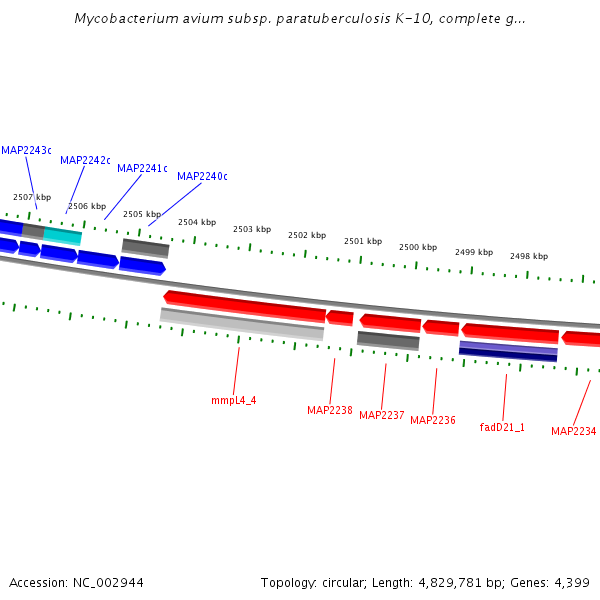 Mycobacterium avium subsp. paratuberculosis K-10, complete g...

MAP2243c
MAP2242c
MAP2241c
MAP2240c

2507 kbp
2506 kbp
2505 kbp
2504 kbp
2503 kbp
2502 kbp
2501 kbp
2500 kbp
2499 kbp
2498 kbp

mmpL4_4
MAP2238
MAP2237
MAP2236
fadD21_1
MAP2234

Accession: NC_002944

Topology: circular; Length: 4,829,781 bp; Genes: 4,399